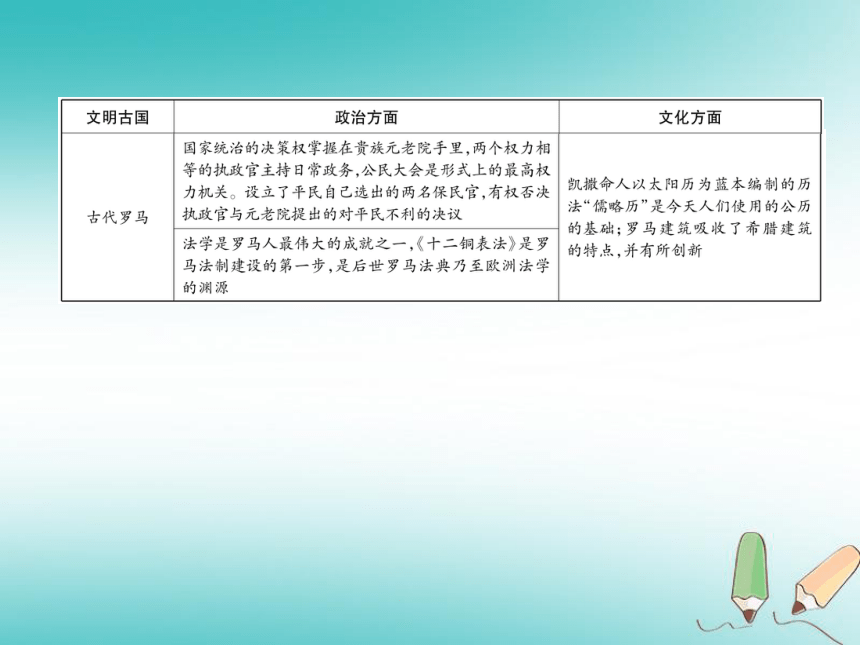 | 文明古国 | 政治方面 | 文化方面 |
|---|---|---|
| 古代罗马 | 国家统治的决策权掌握在贵族元老院手里，两个权力相等的执政官主持日常政务，公民大会是形式上的最高权力机关。设立了平民自己选出的两名保民官，有权否决执政官与元老院提出的对平民不利的决议 | 凯撒命人以太阳历为蓝本编制的历法“儒略历”是今天人们使用的公历的基础；罗马建筑吸收了希腊建筑的特点，并有所创新 |
| | 法学是罗马人最伟大的成就之一，《十二铜表法》是罗马法制建设的第一步，是后世罗马法典乃至欧洲法学的渊源 | |